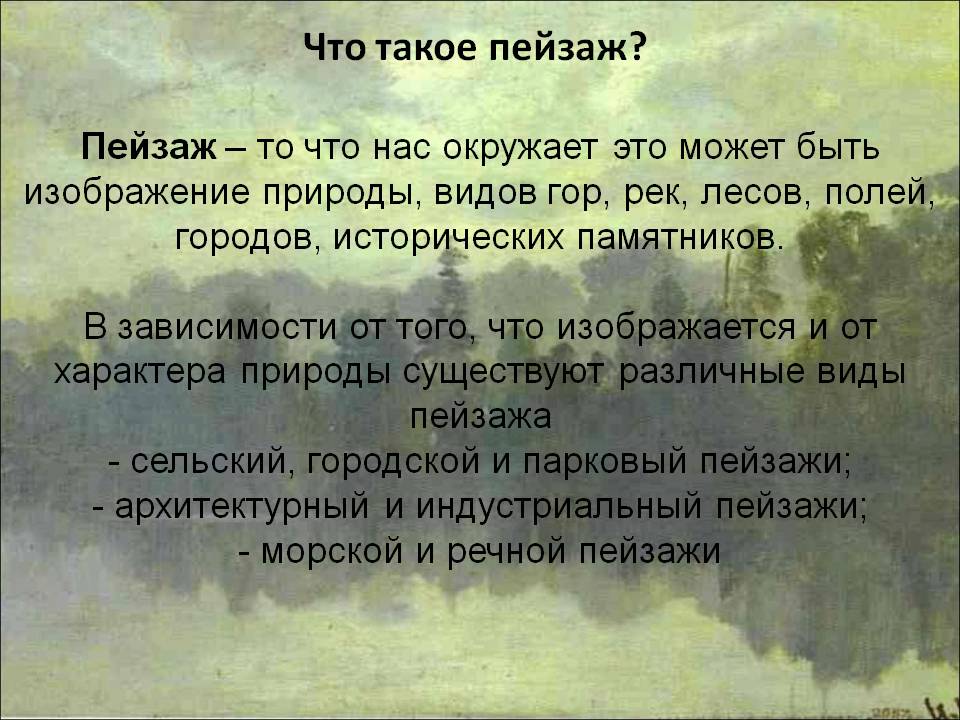 Что такое пейзаж?

Пейзаж – то что нас окружает это может быть изображение природы, видов гор, рек, лесов, полей, городов, исторических памятников.

В зависимости от того, что изображается и от характера природы существуют различные виды пейзажа
- сельский, городской и парковый пейзажи;
- архитектурный и индустриальный пейзажи;
- морской и речной пейзажи